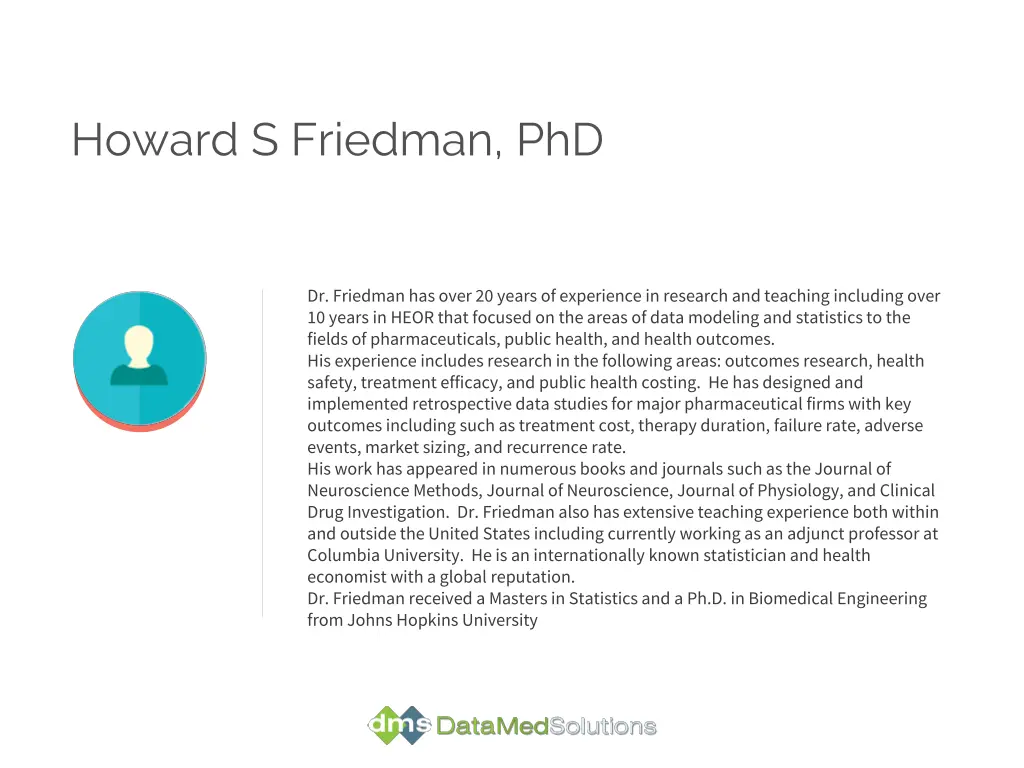 Howard S Friedman, PhD

Dr. Friedman has over 20 years of experience in research and teaching including over 10 years in HEOR that focused on the areas of data modeling and statistics to the fields of pharmaceuticals, public health, and health outcomes.
His experience includes research in the following areas: outcomes research, health safety, treatment efficacy, and public health costing. He has designed and implemented retrospective data studies for major pharmaceutical firms with key outcomes including such as treatment cost, therapy duration, failure rate, adverse events, market sizing, and recurrence rate.
His work has appeared in numerous books and journals such as the Journal of Neuroscience Methods, Journal of Neuroscience, Journal of Physiology, and Clinical Drug Investigation. Dr. Friedman also has extensive teaching experience both within and outside the United States including currently working as an adjunct professor at Columbia University. He is an internationally known statistician and health economist with a global reputation.
Dr. Friedman received a Masters in Statistics and a Ph.D. in Biomedical Engineering from Johns Hopkins University

dms DataMedSolutions